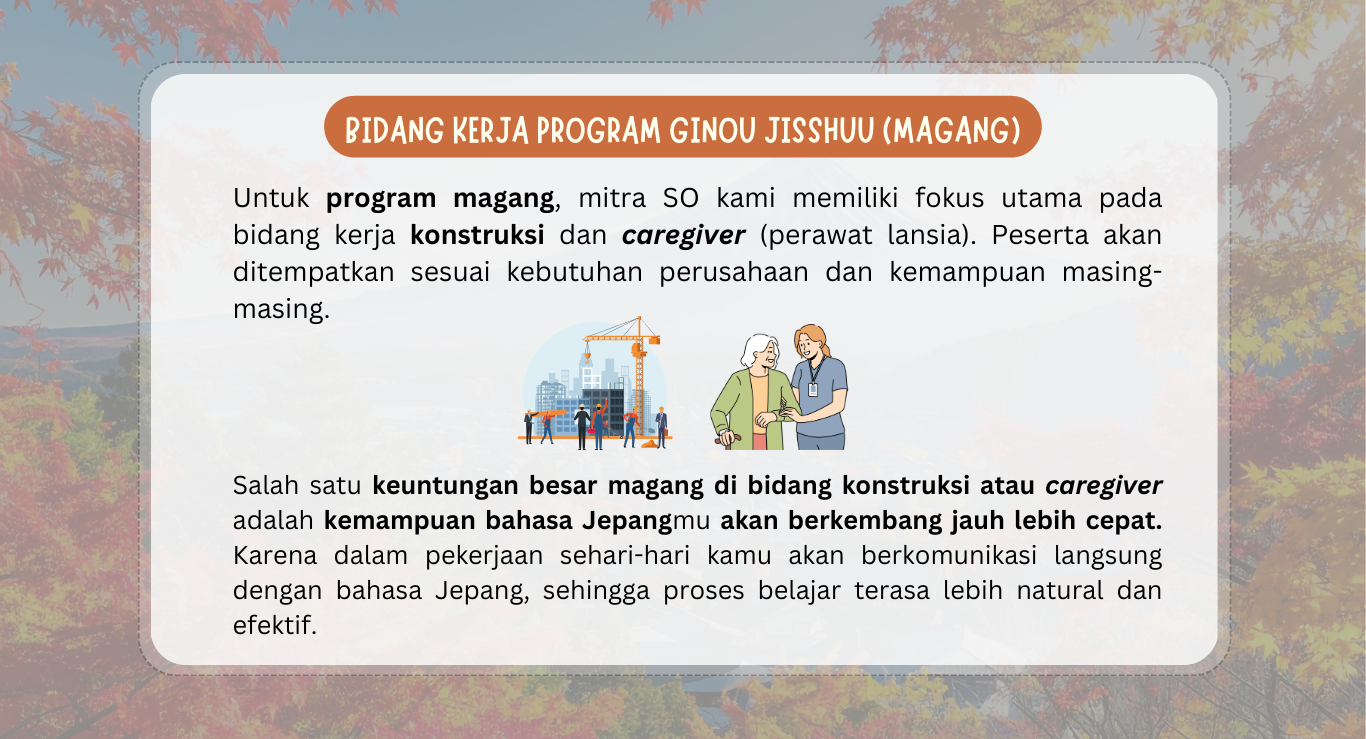 BIDANG KERJA PROGRAM GINOU JISSHUU (MAGANG)

Untuk program magang, mitra SO kami memiliki fokus utama pada bidang kerja konstruksi dan caregiver (perawat lansia). Peserta akan ditempatkan sesuai kebutuhan perusahaan dan kemampuan masing-masing.

Salah satu keuntungan besar magang di bidang konstruksi atau caregiver adalah kemampuan bahasa Jepangmu akan berkembang jauh lebih cepat. Karena dalam pekerjaan sehari-hari kamu akan berkomunikasi langsung dengan bahasa Jepang, sehingga proses belajar terasa lebih natural dan efektif.